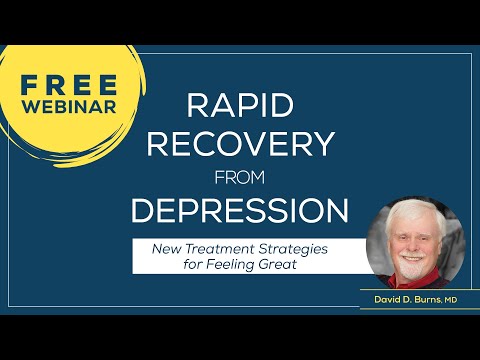 FREE
WEBINAR

RAPID
RECOVERY
FROM
DEPRESSION

New Treatment Strategies for Feeling Great

David D. Burns, MD